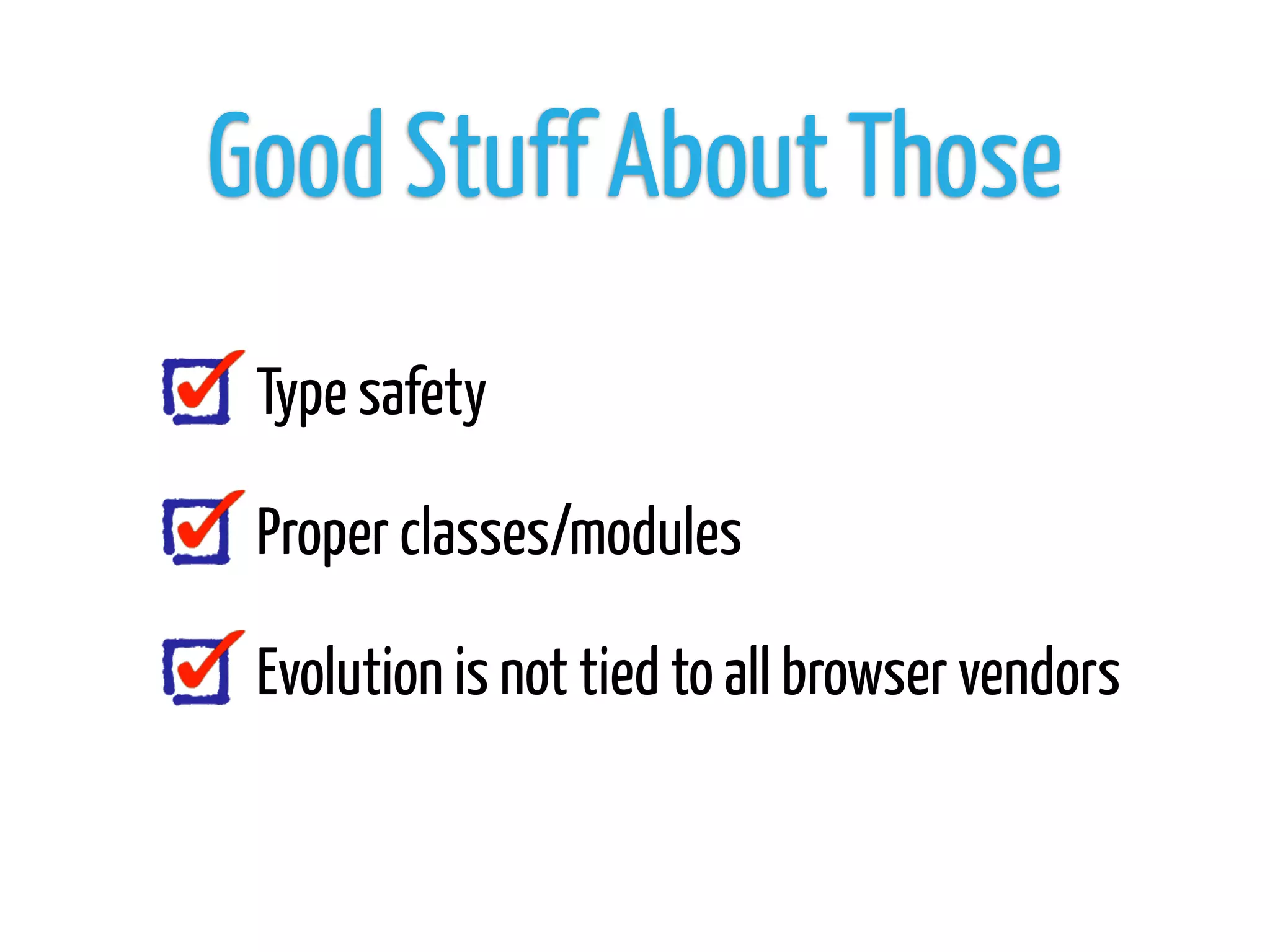 Good Stuff About Those

Type safety

Proper classes/modules

Evolution is not tied to all browser vendors